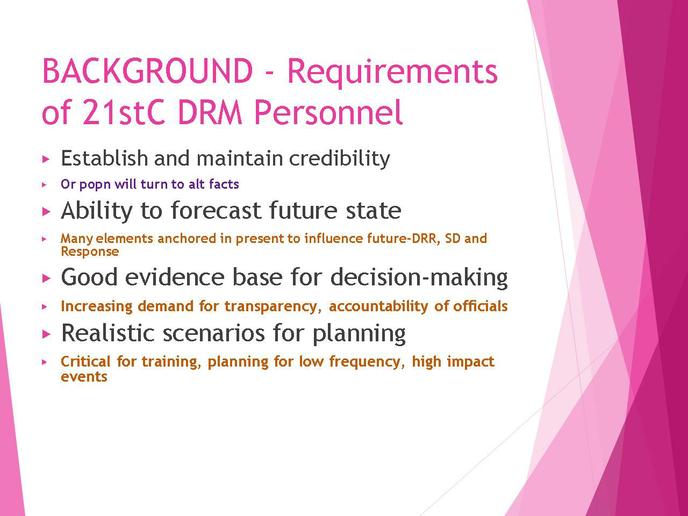 BACKGROUND - Requirements of 21stC DRM Personnel

▸ Establish and maintain credibility
▸ Or popn will turn to alt facts
▸ Ability to forecast future state
▸ Many elements anchored in present to influence future-DRR, SD and Response
▸ Good evidence base for decision-making
▸ Increasing demand for transparency, accountability of officials
▸ Realistic scenarios for planning
▸ Critical for training, planning for low frequency, high impact events